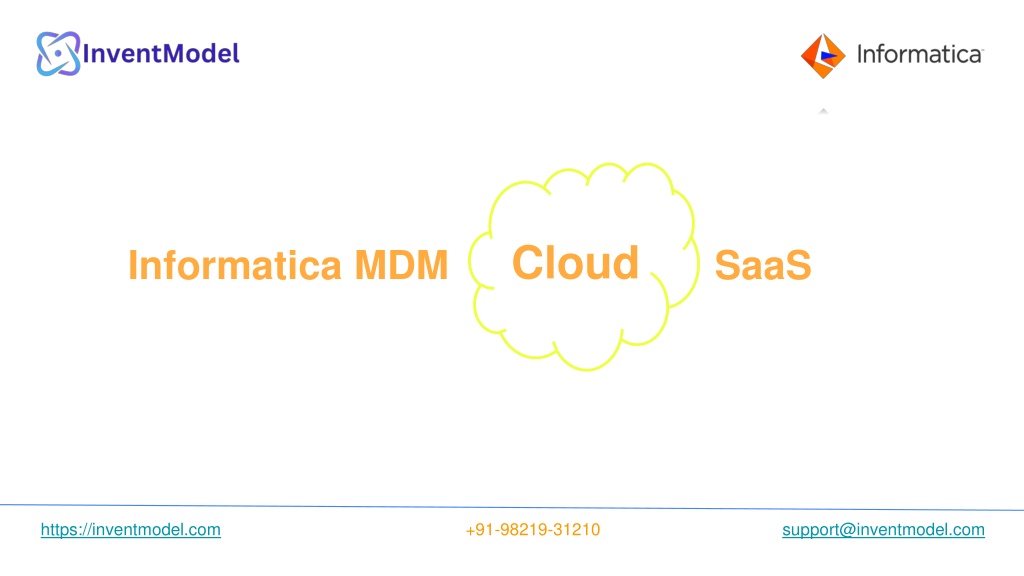 InventModel

Informatica

Informatica MDM Cloud SaaS

https://inventmodel.com +91-98219-31210 support@inventmodel.com